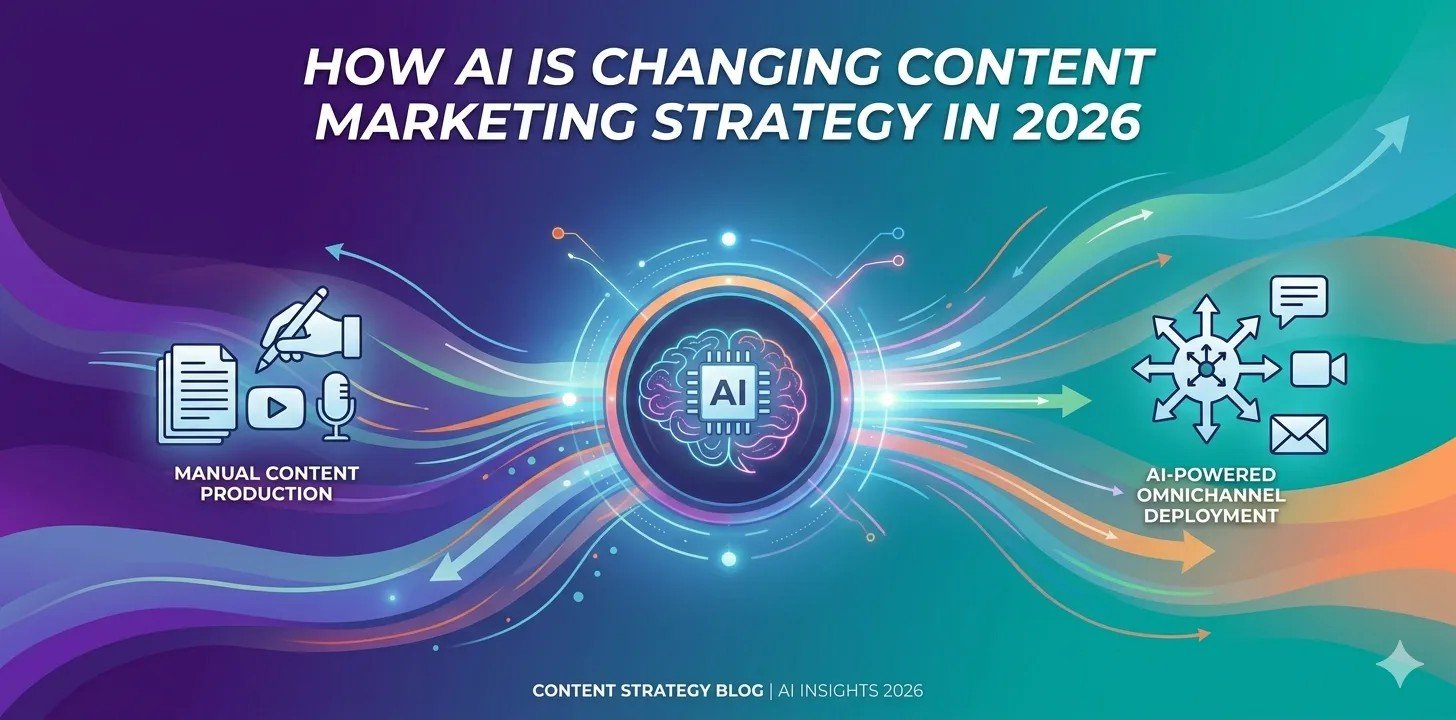 HOW AI IS CHANGING CONTENT MARKETING STRATEGY IN 2026

MANUAL CONTENT PRODUCTION

AI

AI-POWERED OMNICHANNEL DEPLOYMENT

CONTENT STRATEGY BLOG | AI INSIGHTS 2026